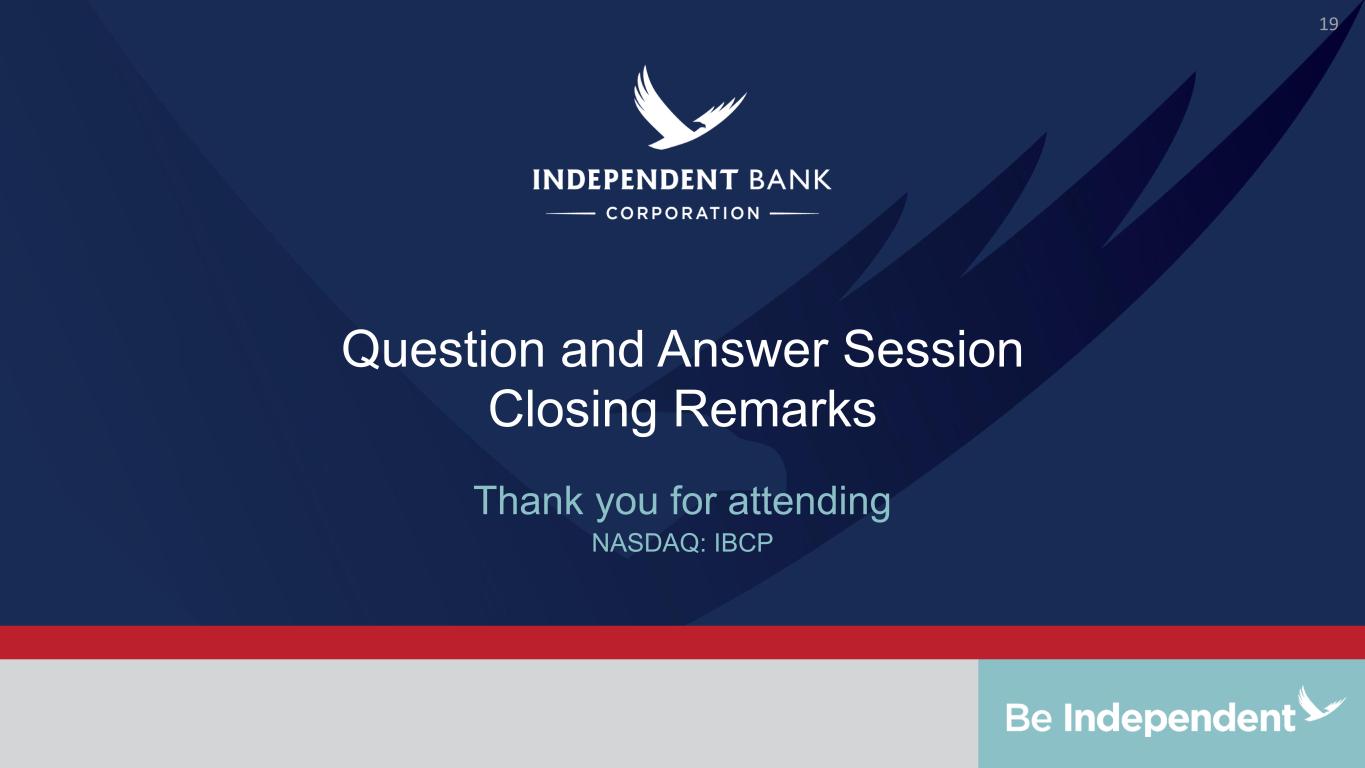 19

INDEPENDENT BANK
CORPORATION

Question and Answer Session
Closing Remarks

Thank you for attending
NASDAQ: IBCP

Be Independent